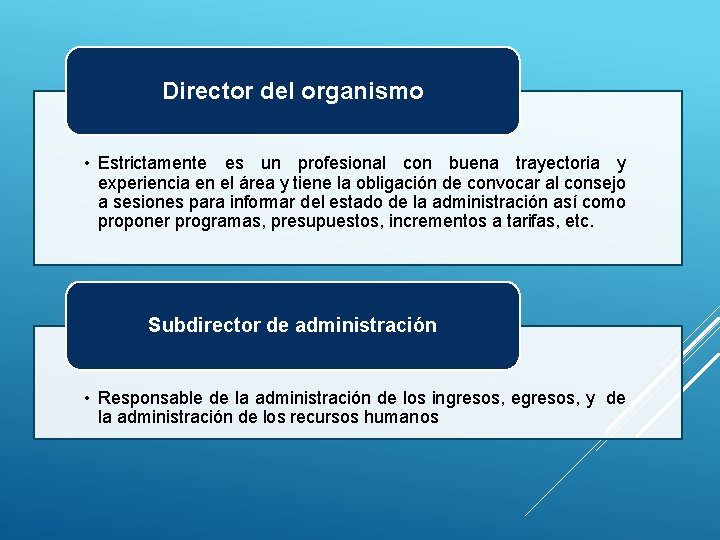 Director del organismo

• Estrictamente es un profesional con buena trayectoria y experiencia en el área y tiene la obligación de convocar al consejo a sesiones para informar del estado de la administración así como proponer programas, presupuestos, incrementos a tarifas, etc.

Subdirector de administración

• Responsable de la administración de los ingresos, egresos, y de la administración de los recursos humanos